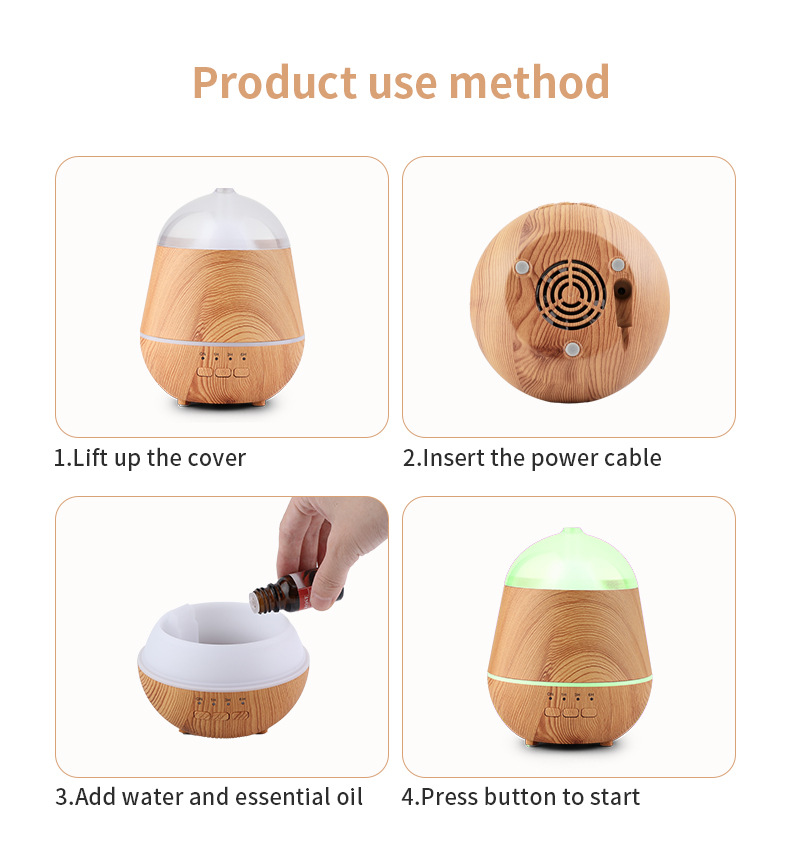 Product use method

1.Lift up the cover

2.Insert the power cable

3.Add water and essential oil

4.Press button to start